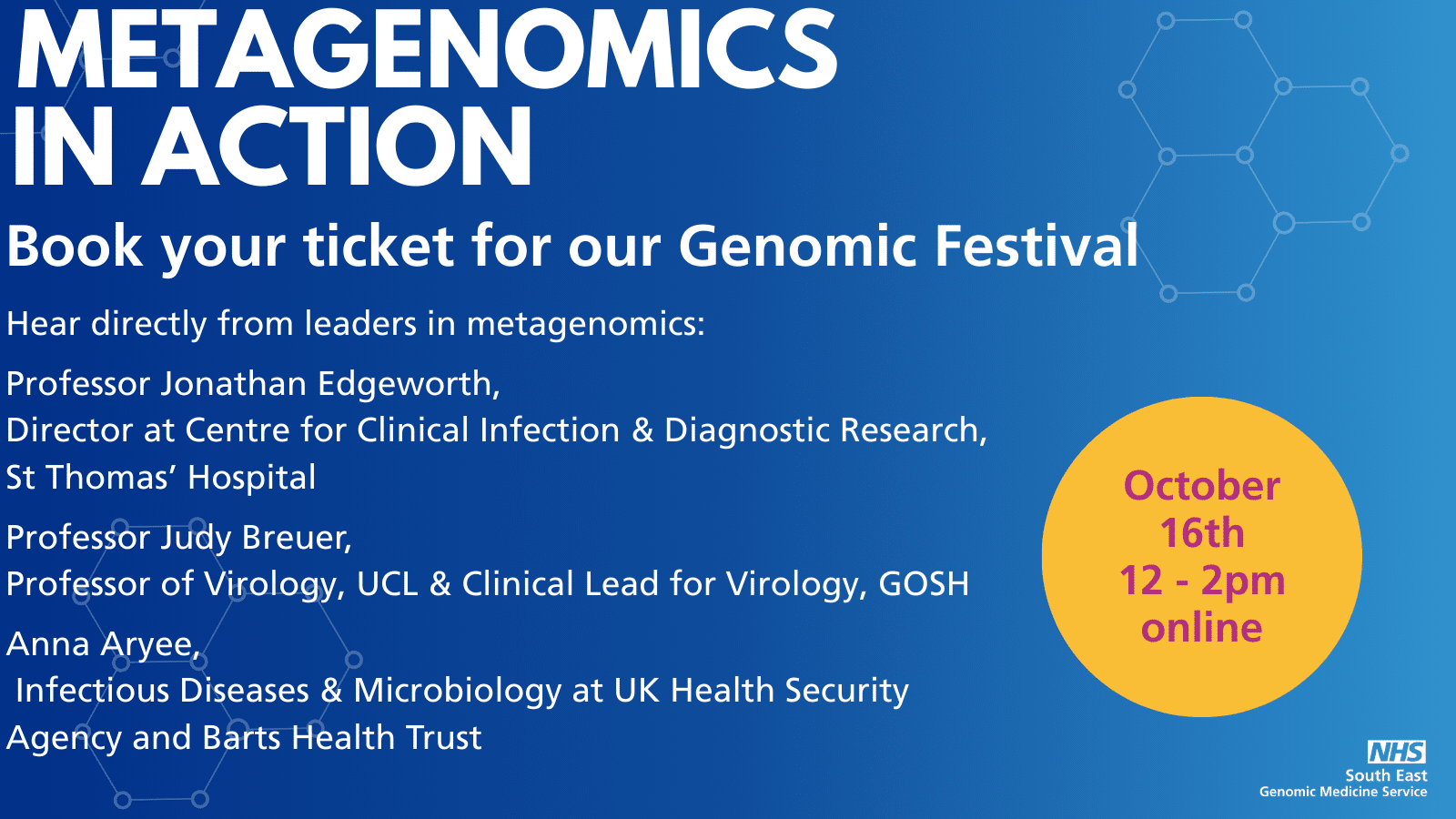 METAGENOMICS IN ACTION

Book your ticket for our Genomic Festival

Hear directly from leaders in metagenomics:

Professor Jonathan Edgeworth,
Director at Centre for Clinical Infection & Diagnostic Research,
St Thomas' Hospital

Professor Judy Breuer,
Professor of Virology, UCL & Clinical Lead for Virology, GOSH

Anna Aryee,
Infectious Diseases & Microbiology at UK Health Security Agency and Barts Health Trust

October 16th
12 - 2pm
online

NHS
South East
Genomic Medicine Service